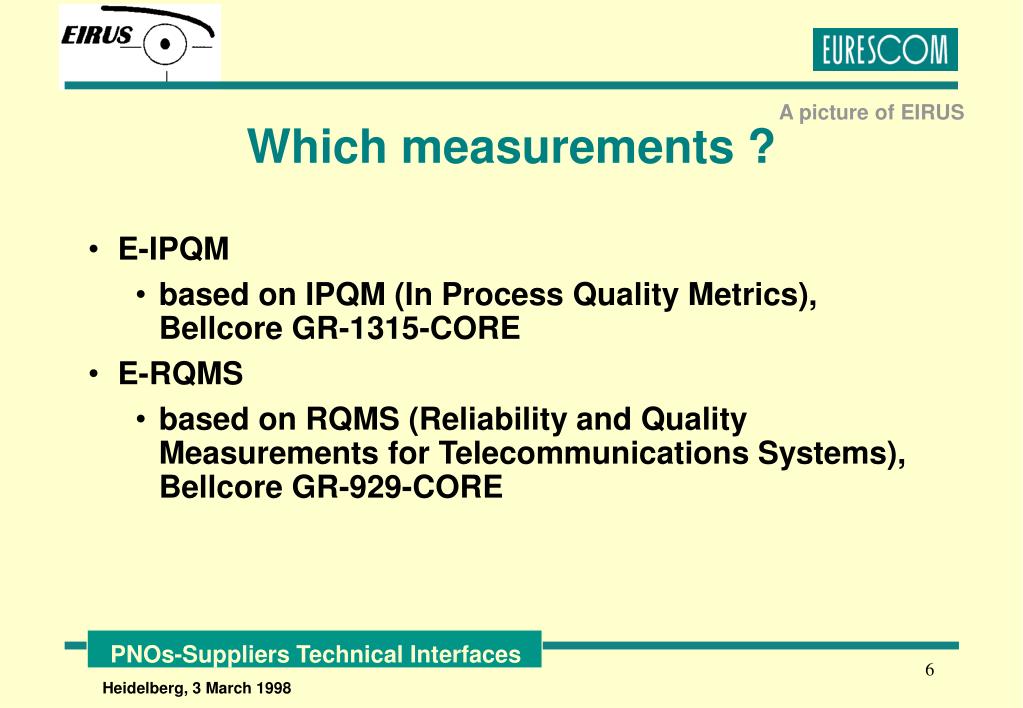 EIRUS

EURESCOM

A picture of EIRUS

Which measurements ?

• E-IPQM
 • based on IPQM (In Process Quality Metrics), Bellcore GR-1315-CORE
• E-RQMS
 • based on RQMS (Reliability and Quality Measurements for Telecommunications Systems), Bellcore GR-929-CORE

PNOs-Suppliers Technical Interfaces

6

Heidelberg, 3 March 1998